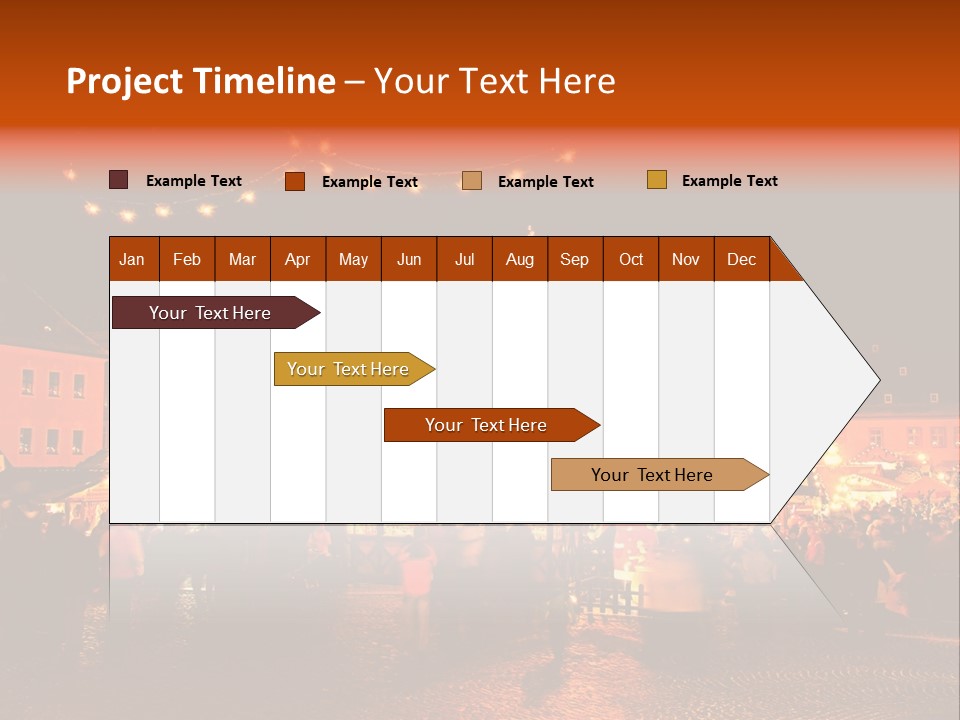 Project Timeline – Your Text Here

Example Text Example Text Example Text Example Text

| Jan | Feb | Mar | Apr | May | Jun | Jul | Aug | Sep | Oct | Nov | Dec |
|---|---|---|---|---|---|---|---|---|---|---|---|

Your Text Here

Your Text Here

Your Text Here

Your Text Here